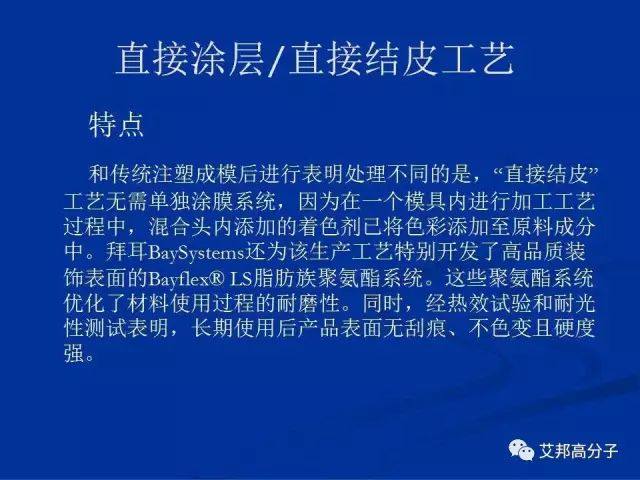 直接涂层/直接结皮工艺

特点

和传统注塑成模后进行表明处理不同的是，“直接结皮”工艺无需单独涂膜系统，因为在一个模具内进行加工工艺过程中，混合头内添加的着色剂已将色彩添加至原料成分中。拜耳BaySystems还为该生产工艺特别开发了高品质装饰表面的Bayflex® LS脂肪族聚氨酯系统。这些聚氨酯系统优化了材料使用过程的耐磨性。同时，经热效试验和耐光性测试表明，长期使用后产品表面无刮痕、不色变且硬度强。

艾邦高分子